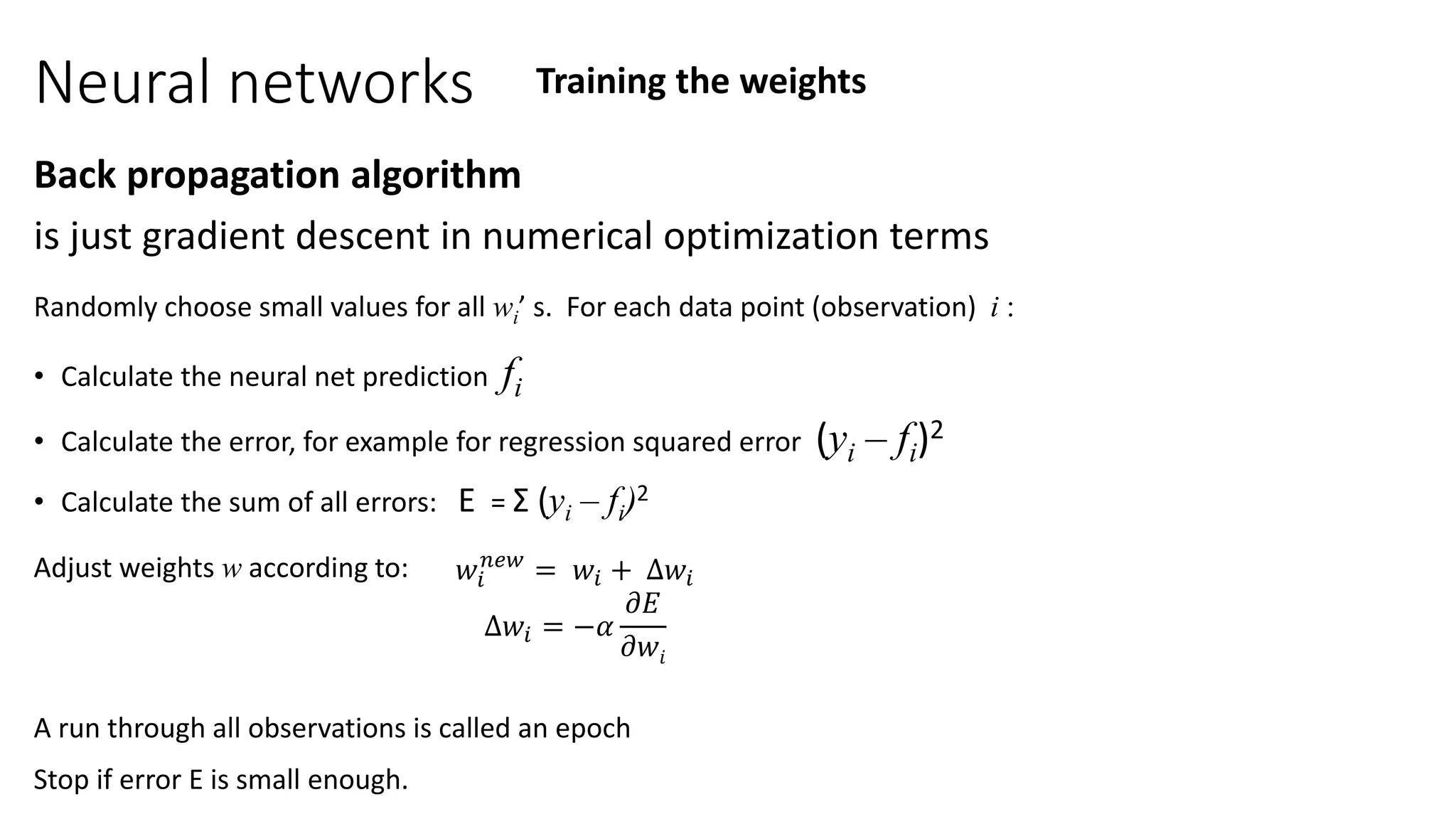 Neural networks Training the weights

Back propagation algorithm

is just gradient descent in numerical optimization terms

Randomly choose small values for all $w_i'$ s. For each data point (observation) $i$ :

• Calculate the neural net prediction $f_i$

• Calculate the error, for example for regression squared error $(y_i - f_i)^2$

• Calculate the sum of all errors: $E = \Sigma (y_i - f_i)^2$

Adjust weights $w$ according to: $w_i^{new} = w_i + \Delta w_i$

$\Delta w_i = -\alpha \frac{\partial E}{\partial w_i}$

A run through all observations is called an epoch

Stop if error E is small enough.